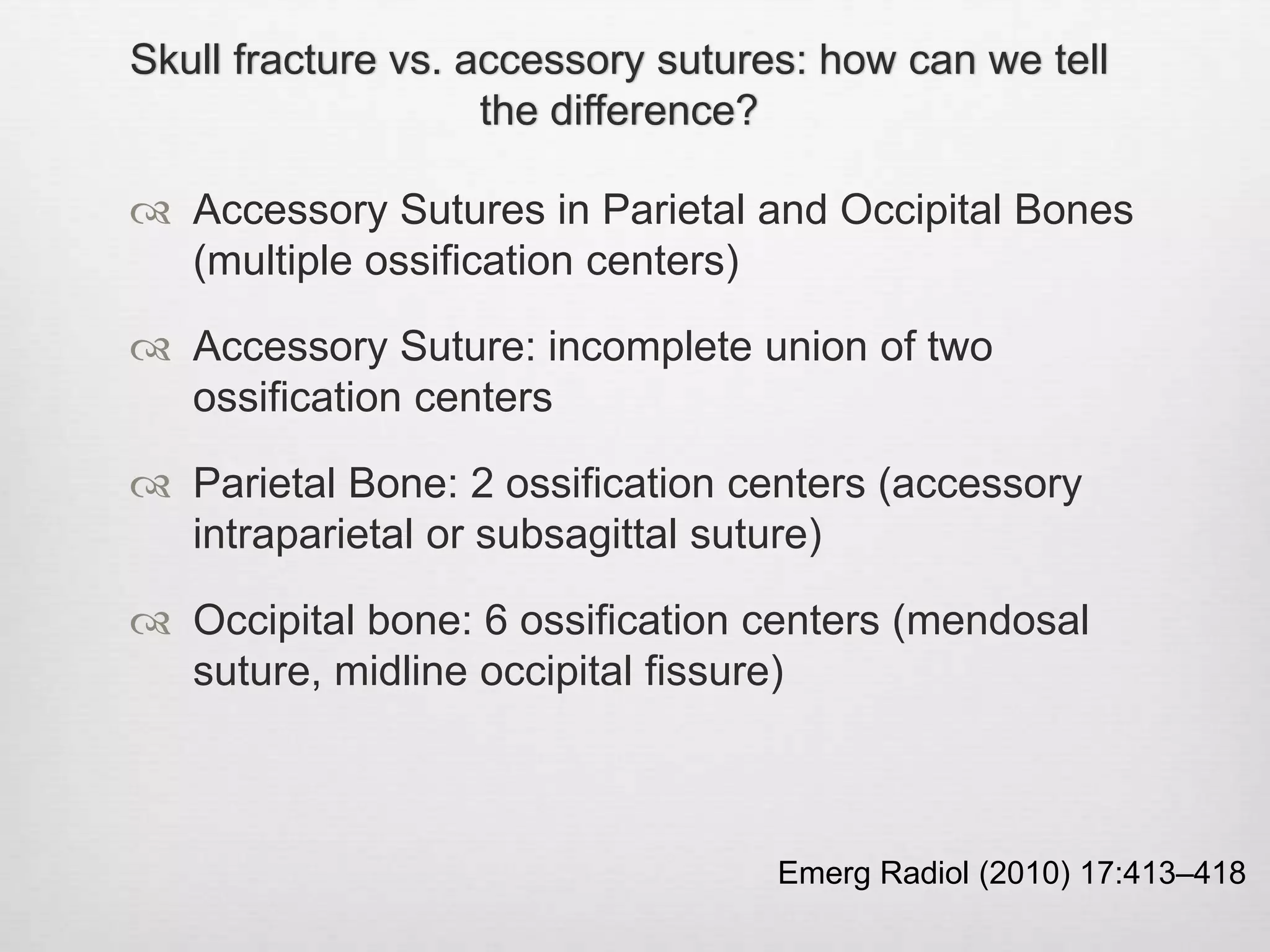 Skull fracture vs. accessory sutures: how can we tell the difference?

Accessory Sutures in Parietal and Occipital Bones (multiple ossification centers)

Accessory Suture: incomplete union of two ossification centers

Parietal Bone: 2 ossification centers (accessory intraparietal or subsagittal suture)

Occipital bone: 6 ossification centers (mendosal suture, midline occipital fissure)

Emerg Radiol (2010) 17:413–418